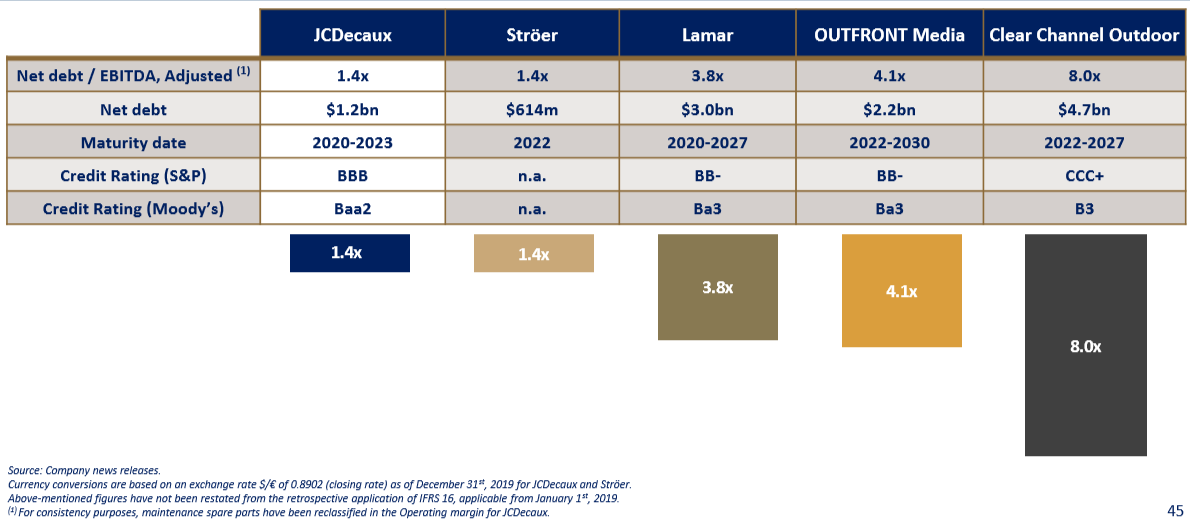 | | JCDecaux | Ströer | Lamar | OUTFRONT Media | Clear Channel Outdoor |
|---|---|---|---|---|---|
| Net debt / EBITDA, Adjusted $^{(1)}$ | 1.4x | 1.4x | 3.8x | 4.1x | 8.0x |
| Net debt | \$1.2bn | \$614m | \$3.0bn | \$2.2bn | \$4.7bn |
| Maturity date | 2020-2023 | 2022 | 2020-2027 | 2022-2030 | 2022-2027 |
| Credit Rating (S&P) | BBB | n.a. | BB- | BB- | CCC+ |
| Credit Rating (Moody's) | Baa2 | n.a. | Ba3 | Ba3 | B3 |

1.4x

1.4x

3.8x

4.1x

8.0x

Source: Company news releases.
Currency conversions are based on an exchange rate \$/€ of 0.8902 (closing rate) as of December 31$^{st}$, 2019 for JCDecaux and Ströer.
Above-mentioned figures have not been restated from the retrospective application of IFRS 16, applicable from January 1$^{st}$, 2019.
$^{(1)}$ For consistency purposes, maintenance spare parts have been reclassified in the Operating margin for JCDecaux.

45